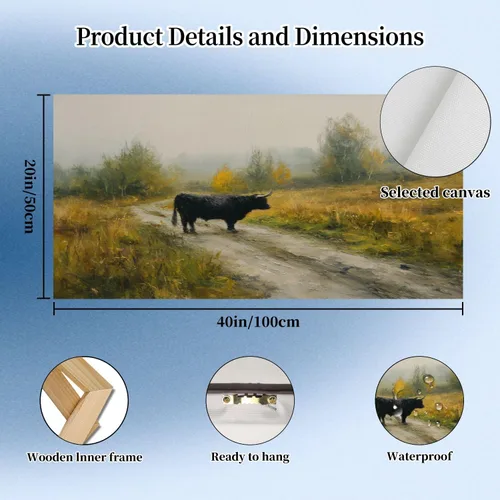 Product Details and Dimensions

20in/50cm

Selected canvas

40in/100cm

Wooden Inner frame

Ready to hang

Waterproof